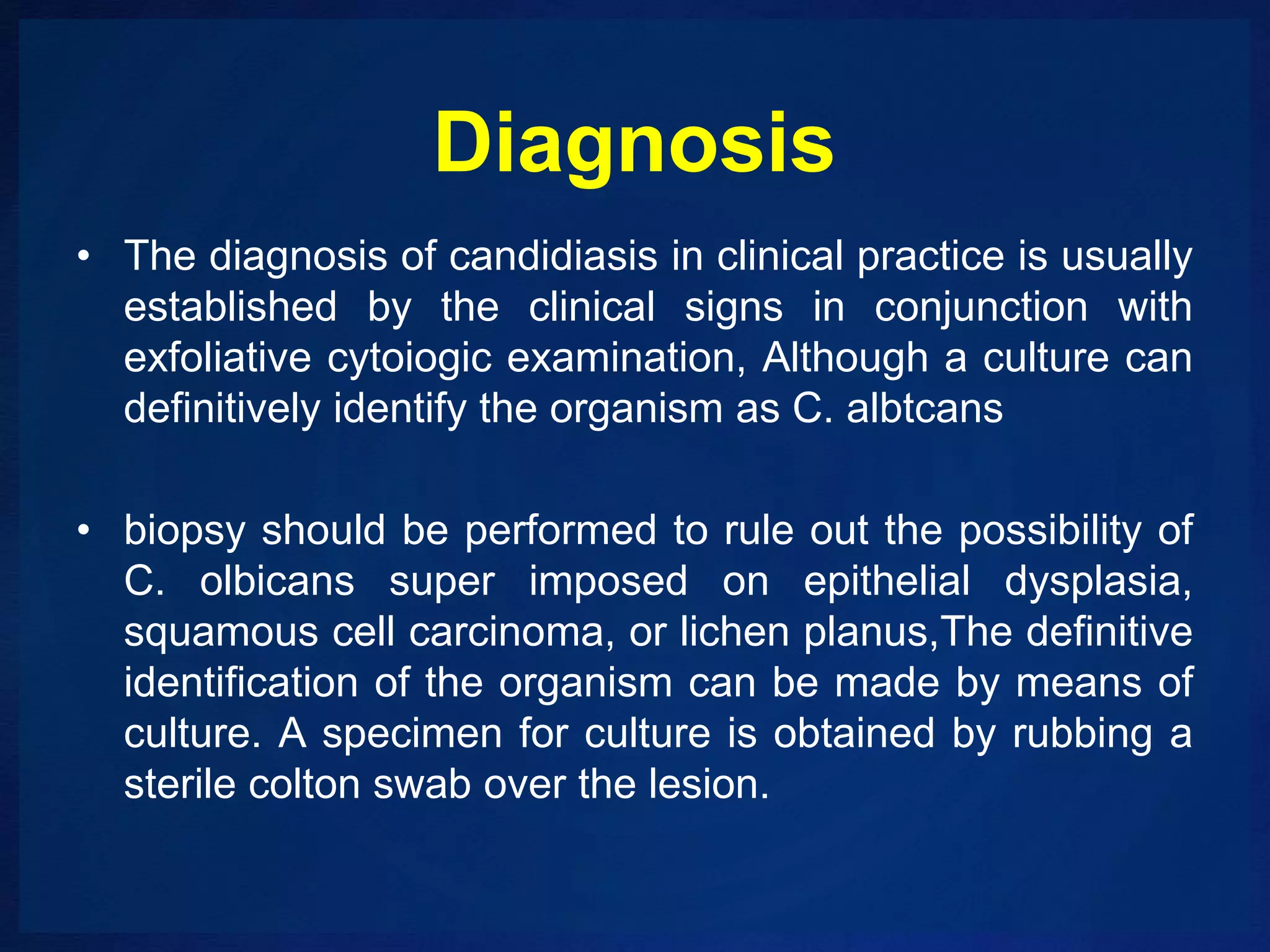 Diagnosis

• The diagnosis of candidiasis in clinical practice is usually established by the clinical signs in conjunction with exfoliative cytoiogic examination, Although a culture can definitively identify the organism as C. albtcans

• biopsy should be performed to rule out the possibility of C. olbicans super imposed on epithelial dysplasia, squamous cell carcinoma, or lichen planus,The definitive identification of the organism can be made by means of culture. A specimen for culture is obtained by rubbing a sterile colton swab over the lesion.